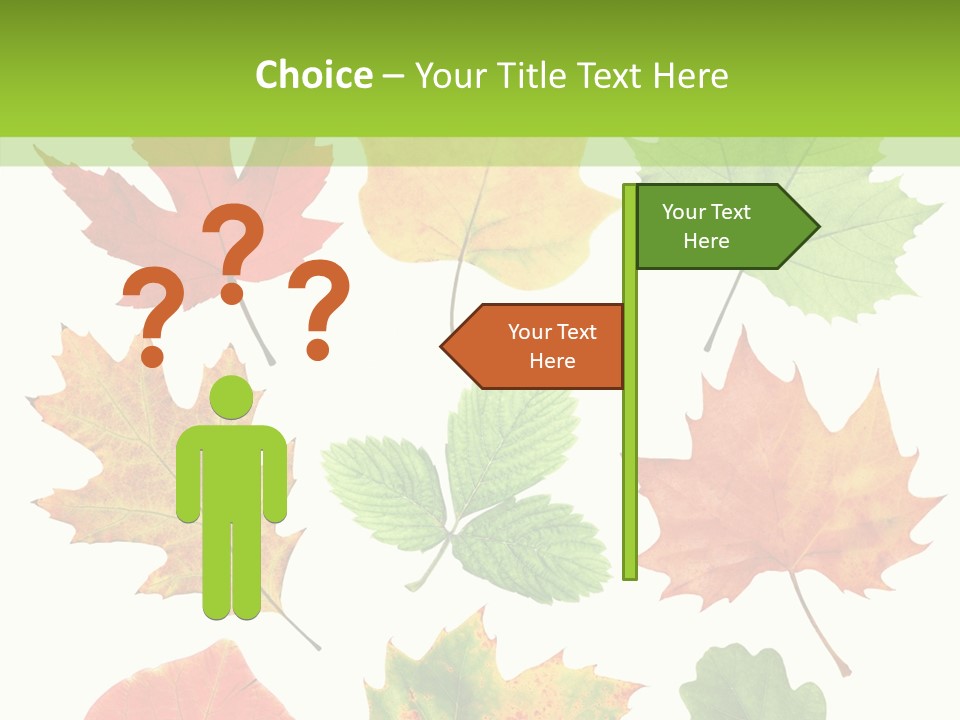 Choice – Your Title Text Here

? ? ?

Your Text Here

Your Text Here